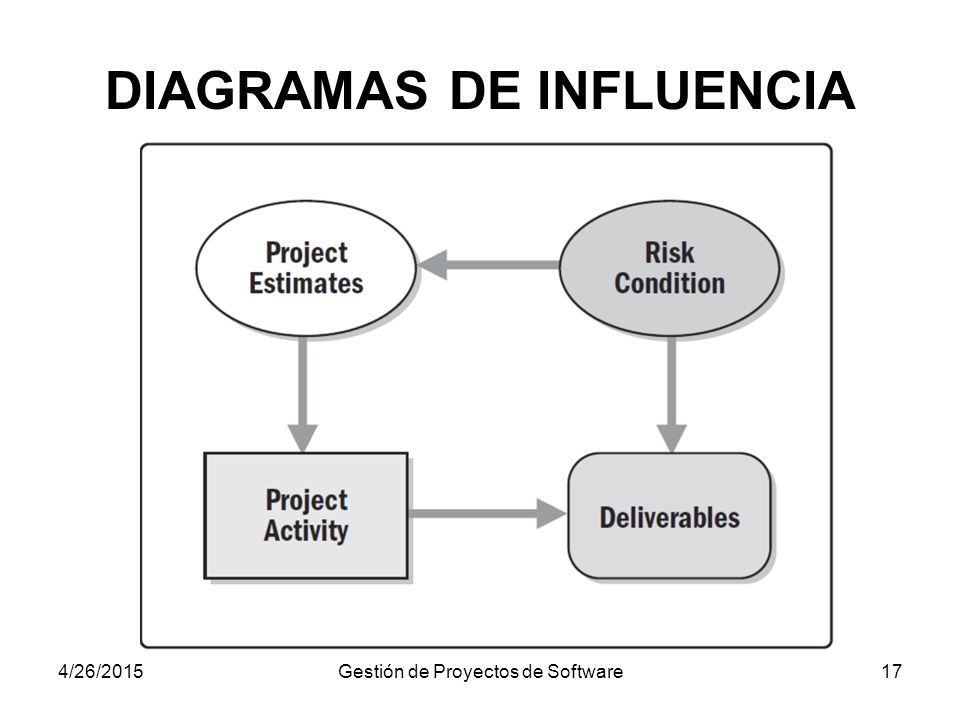 DIAGRAMAS DE INFLUENCIA

Project Estimates

Risk Condition

Project Activity

Deliverables

4/26/2015

Gestión de Proyectos de Software

17